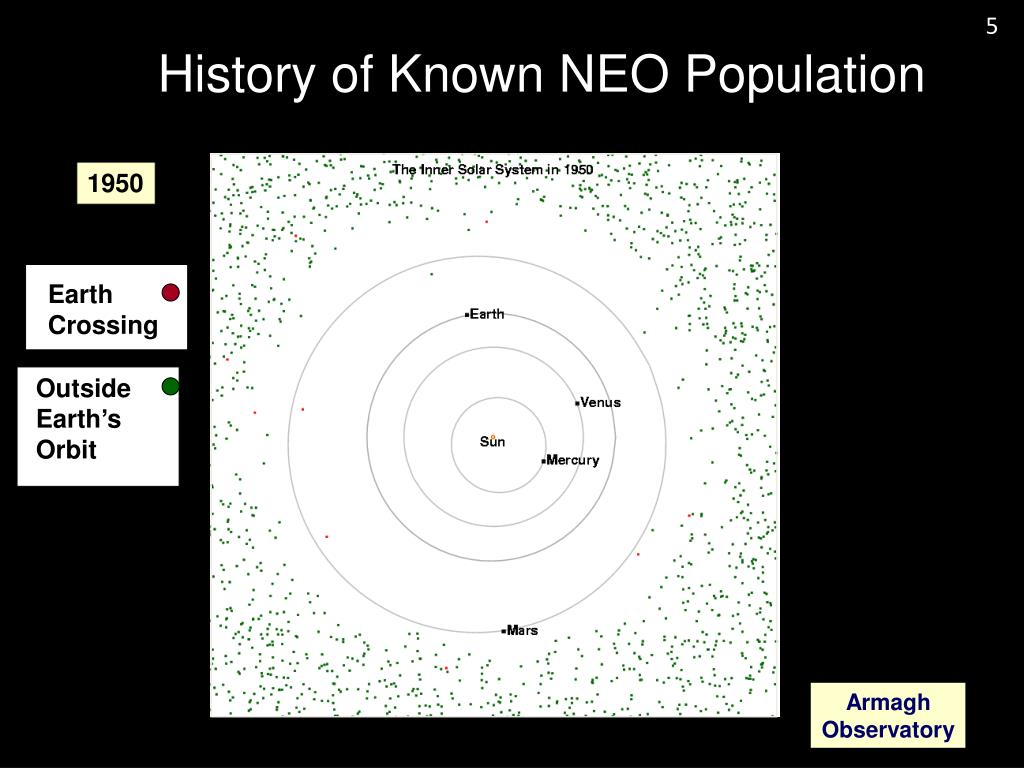 5

History of Known NEO Population

1950

Earth Crossing

Outside Earth's Orbit

The Inner Solar System in 1950

Earth

Venus

Sun

Mercury

Mars

Armagh Observatory